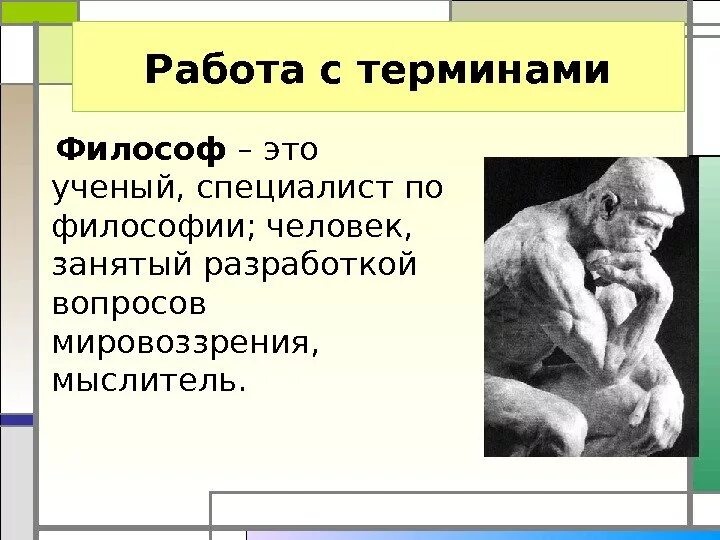 Работа с терминами

Философ – это ученый, специалист по философии; человек, занятый разработкой вопросов мировоззрения, мыслитель.